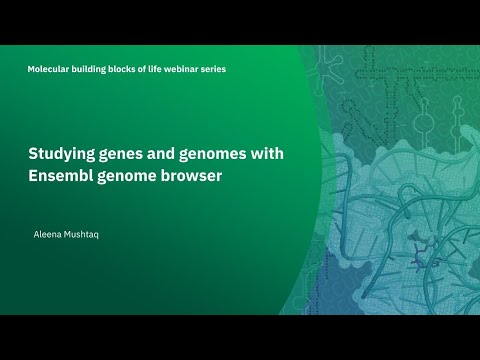 Molecular building blocks of life webinar series

Studying genes and genomes with Ensembl genome browser

Aleena Mushtaq